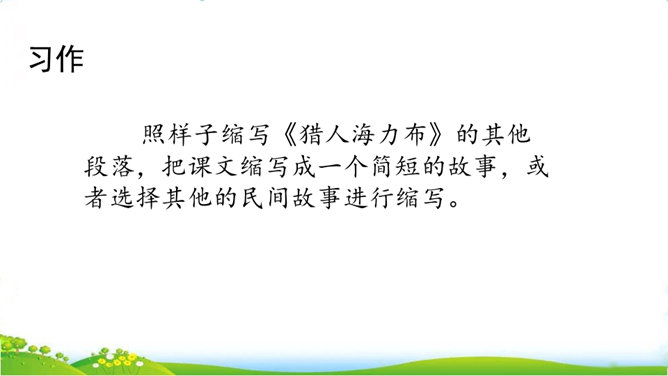 习作

照样子缩写《猎人海力布》的其他段落，把课文缩写成一个简短的故事，或者选择其他的民间故事进行缩写。